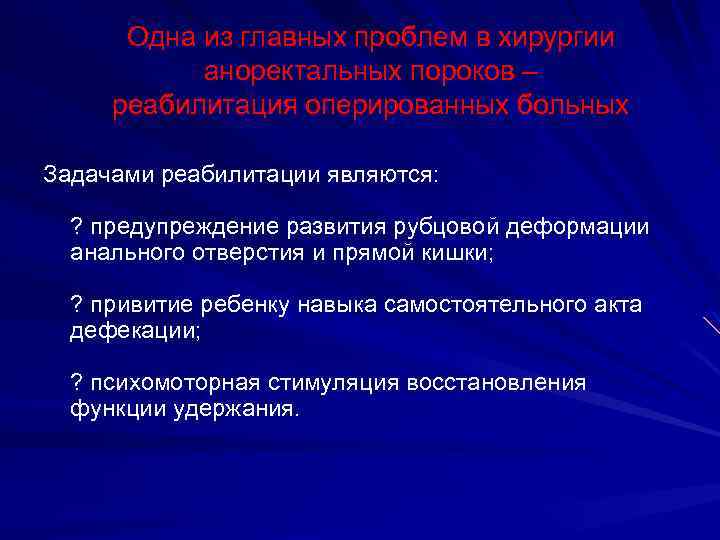 Одна из главных проблем в хирургии аноректальных пороков – реабилитация оперированных больных

Задачами реабилитации являются:

? предупреждение развития рубцовой деформации анального отверстия и прямой кишки;

? привитие ребенку навыка самостоятельного акта дефекации;

? психомоторная стимуляция восстановления функции удержания.